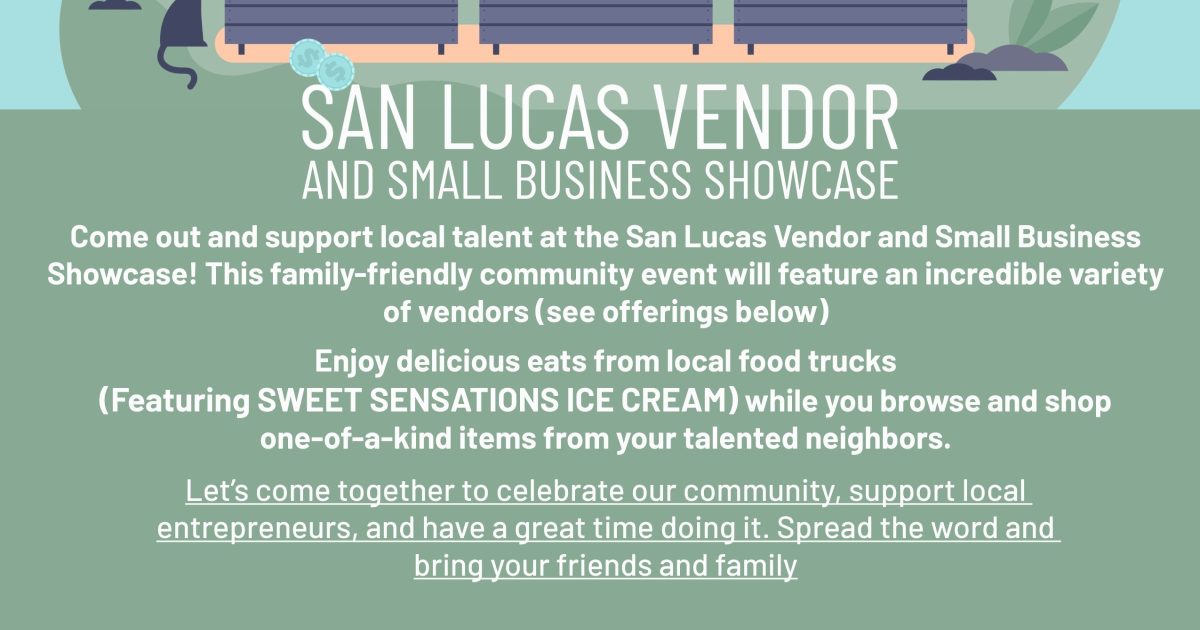 SAN LUCAS VENDOR
AND SMALL BUSINESS SHOWCASE

Come out and support local talent at the San Lucas Vendor and Small Business Showcase! This family-friendly community event will feature an incredible variety of vendors (see offerings below)

Enjoy delicious eats from local food trucks (Featuring SWEET SENSATIONS ICE CREAM) while you browse and shop one-of-a-kind items from your talented neighbors.

Let's come together to celebrate our community, support local entrepreneurs, and have a great time doing it. Spread the word and bring your friends and family